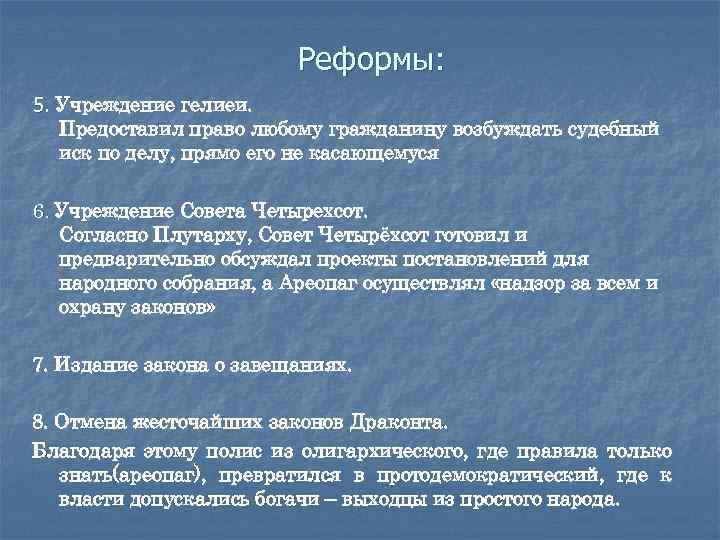 Реформы:

5. Учреждение гелиеи.
Предоставил право любому гражданину возбуждать судебный иск по делу, прямо его не касающемуся

6. Учреждение Совета Четырехсот.
Согласно Плутарху, Совет Четырёхсот готовил и предварительно обсуждал проекты постановлений для народного собрания, а Ареопаг осуществлял «надзор за всем и охрану законов»

7. Издание закона о завещаниях.

8. Отмена жесточайших законов Драконта.
Благодаря этому полис из олигархического, где правила только знать(ареопаг), превратился в протодемократический, где к власти допускались богачи – выходцы из простого народа.